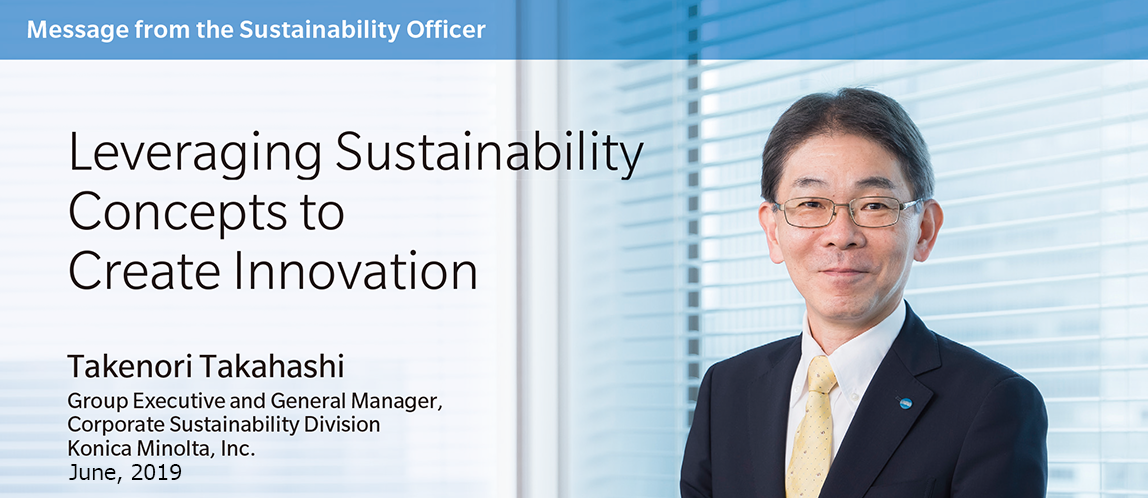 Message from the Sustainability Officer

Leveraging Sustainability Concepts to Create Innovation

Takenori Takahashi
Group Executive and General Manager, Corporate Sustainability Division
Konica Minolta, Inc.
June, 2019